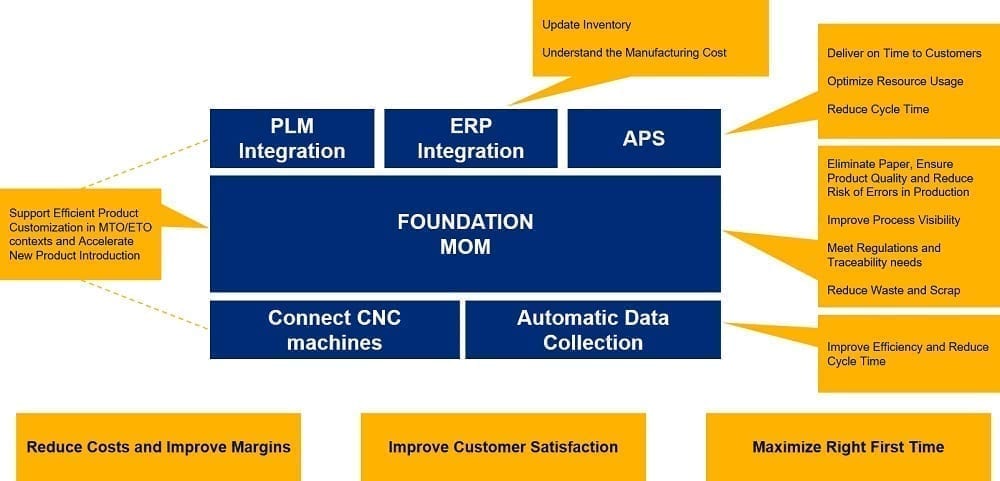 Update Inventory

Understand the Manufacturing Cost

Deliver on Time to Customers

Optimize Resource Usage

Reduce Cycle Time

PLM Integration

ERP Integration

APS

Support Efficient Product Customization in MTO/ETO contexts and Accelerate New Product Introduction

FOUNDATION MOM

Eliminate Paper, Ensure Product Quality and Reduce Risk of Errors in Production

Improve Process Visibility

Meet Regulations and Traceability needs

Reduce Waste and Scrap

Connect CNC machines

Automatic Data Collection

Improve Efficiency and Reduce Cycle Time

Reduce Costs and Improve Margins

Improve Customer Satisfaction

Maximize Right First Time